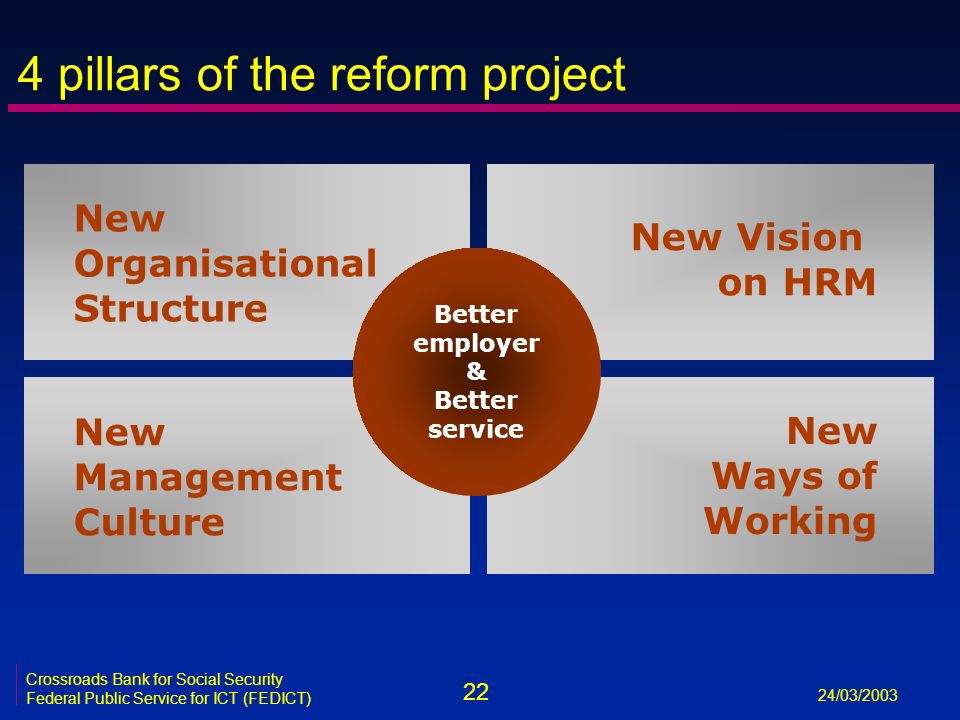 4 pillars of the reform project

New Organisational Structure

New Vision on HRM

Better employer & Better service

New Management Culture

New Ways of Working

Crossroads Bank for Social Security
Federal Public Service for ICT (FEDICT)

22

24/03/2003